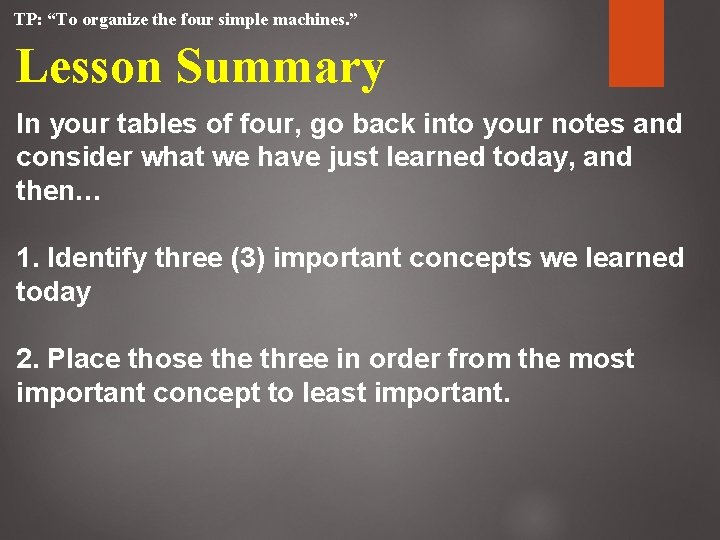 TP: “To organize the four simple machines.”

Lesson Summary

In your tables of four, go back into your notes and consider what we have just learned today, and then…

1. Identify three (3) important concepts we learned today

2. Place those the three in order from the most important concept to least important.